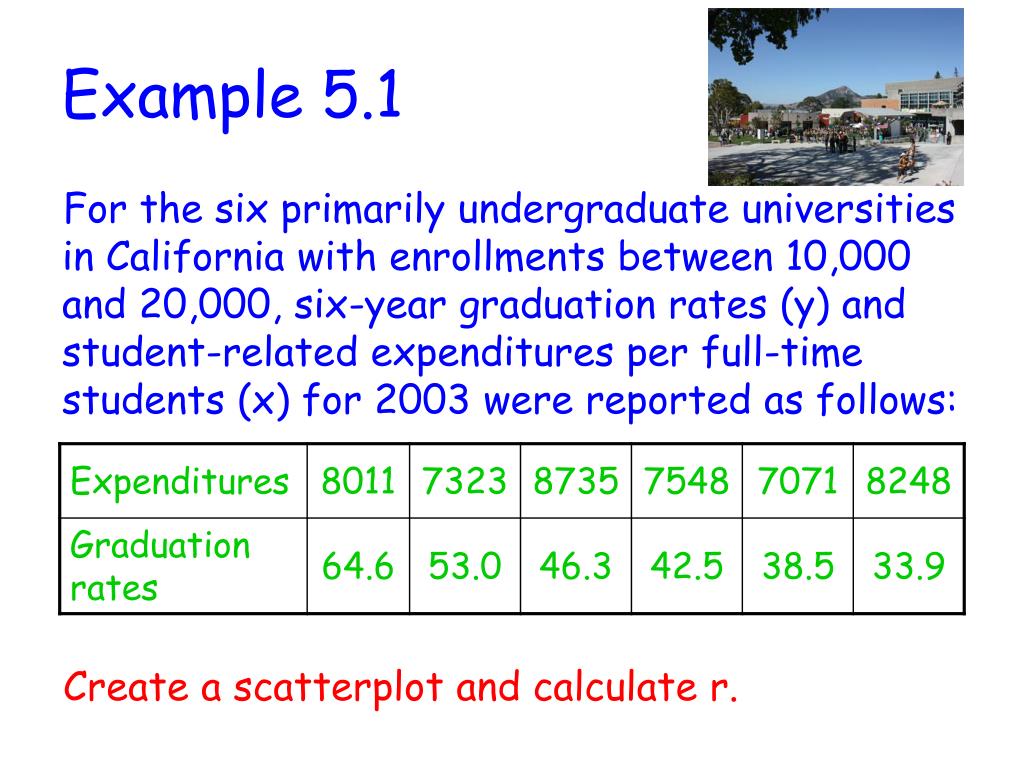 Example 5.1

For the six primarily undergraduate universities in California with enrollments between 10,000 and 20,000, six-year graduation rates (y) and student-related expenditures per full-time students (x) for 2003 were reported as follows:

| Expenditures | 8011 | 7323 | 8735 | 7548 | 7071 | 8248 |
|---|---|---|---|---|---|---|
| Graduation rates | 64.6 | 53.0 | 46.3 | 42.5 | 38.5 | 33.9 |

Create a scatterplot and calculate r.